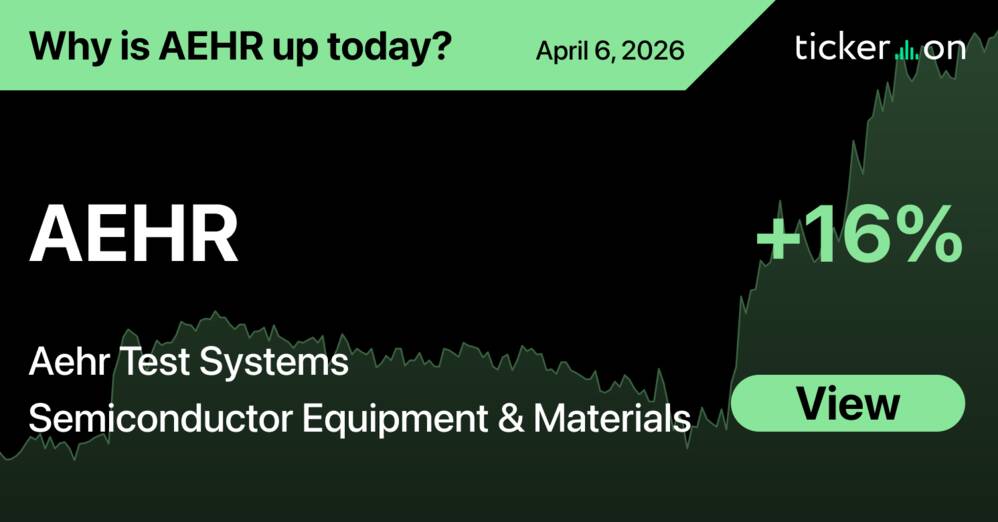 Why is AEHR up today?

April 6, 2026

ticker on

AEHR

+16%

Aehr Test Systems

Semiconductor Equipment & Materials

View